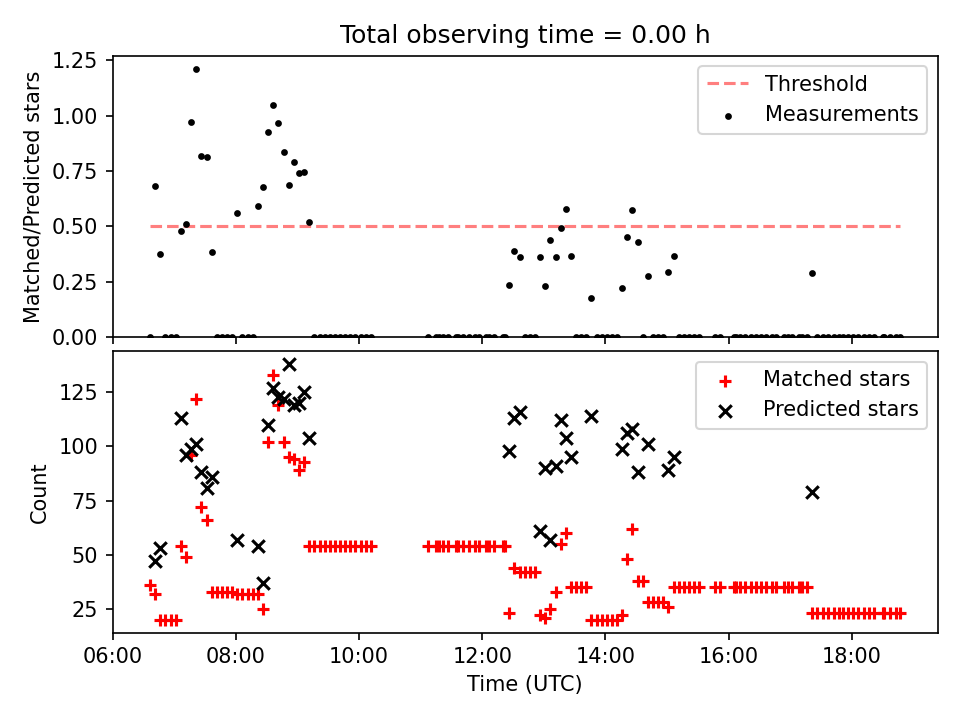 Total observing time = 0.00 h

Matched/Predicted stars

1.25
1.00
0.75
0.50
0.25
0.00

Threshold
Measurements

Count

125
100
75
50
25

Matched stars
Predicted stars

06:00
08:00
10:00
12:00
14:00
16:00
18:00

Time (UTC)